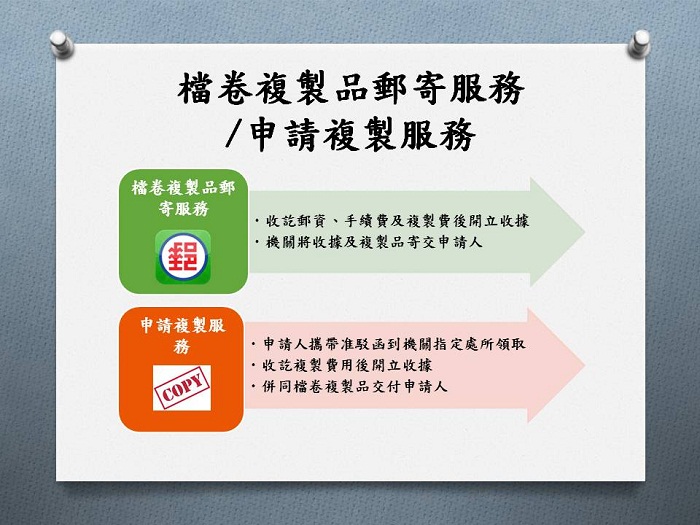 檔卷複製品郵寄服務
/申請複製服務

檔卷複製品郵寄服務

・收訖郵資、手續費及複製費後開立收據
・機關將收據及複製品寄交申請人

申請複製服務

COPY

・申請人攜帶准駁函到機關指定處所領取
・收訖複製費用後開立收據
・併同檔卷複製品交付申請人